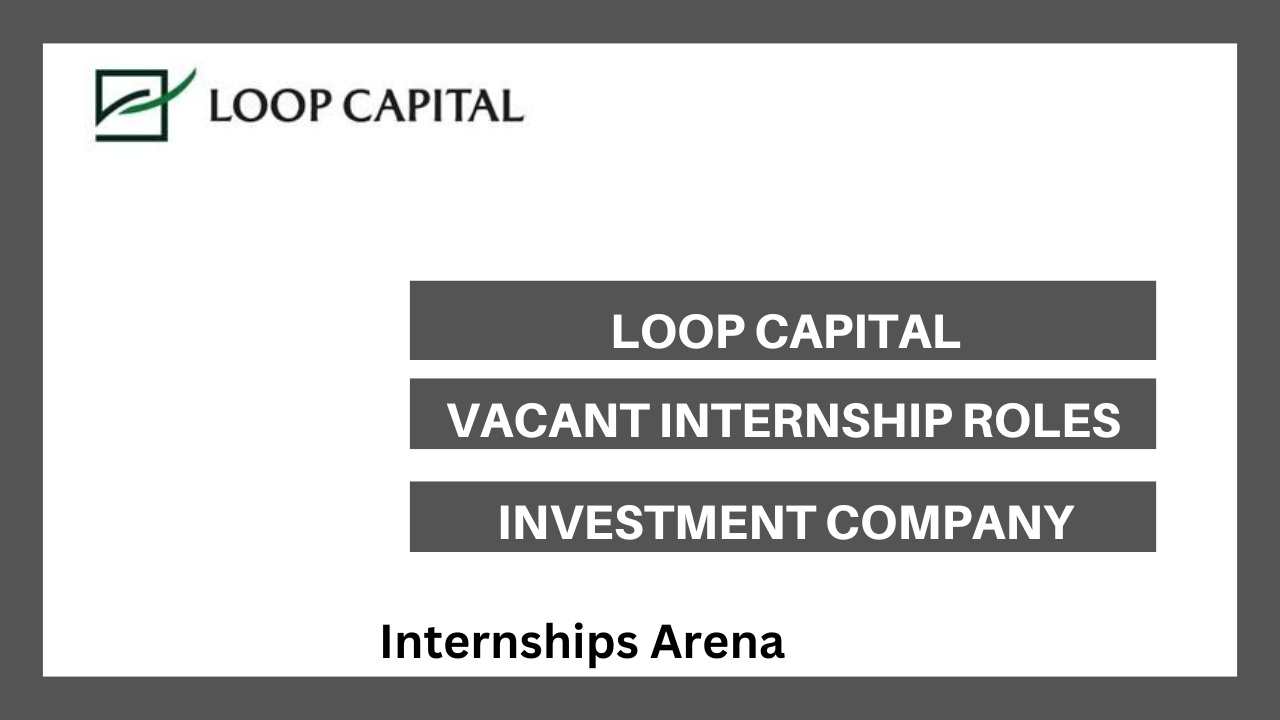 LOOP CAPITAL

LOOP CAPITAL

VACANT INTERNSHIP ROLES

INVESTMENT COMPANY

Internships Arena